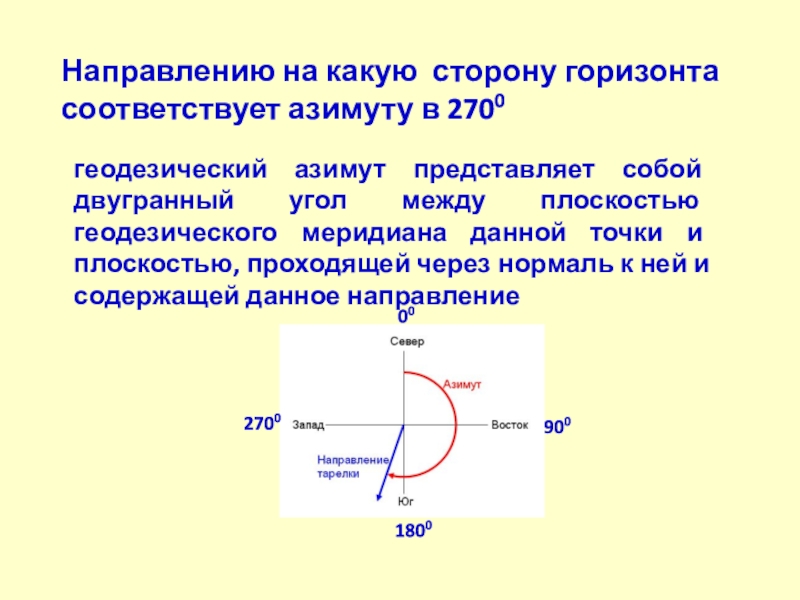 Направлению на какую сторону горизонта соответствует азимуту в $270^0$

геодезический азимут представляет собой двугранный угол между плоскостью геодезического меридиана данной точки и плоскостью, проходящей через нормаль к ней и содержащей данное направление

$0^0$

Север

Азимут

$270^0$

Запад

Восток

$90^0$

Направление тарелки

Юг

$180^0$